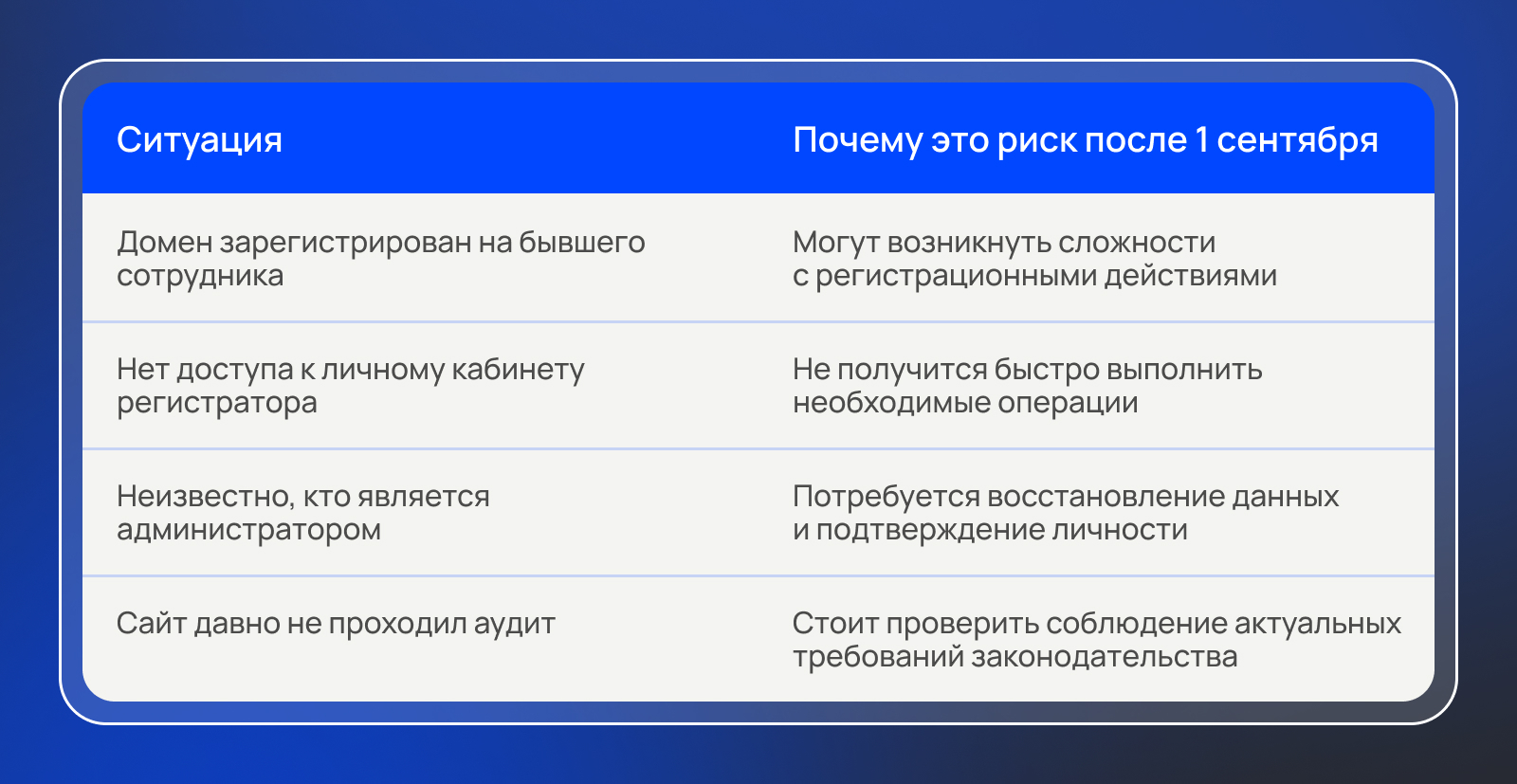 | Ситуация | Почему это риск после 1 сентября |
|---|---|
| Домен зарегистрирован на бывшего сотрудника | Могут возникнуть сложности с регистрационными действиями |
| Нет доступа к личному кабинету регистратора | Не получится быстро выполнить необходимые операции |
| Неизвестно, кто является администратором | Потребуется восстановление данных и подтверждение личности |
| Сайт давно не проходил аудит | Стоит проверить соблюдение актуальных требований законодательства |